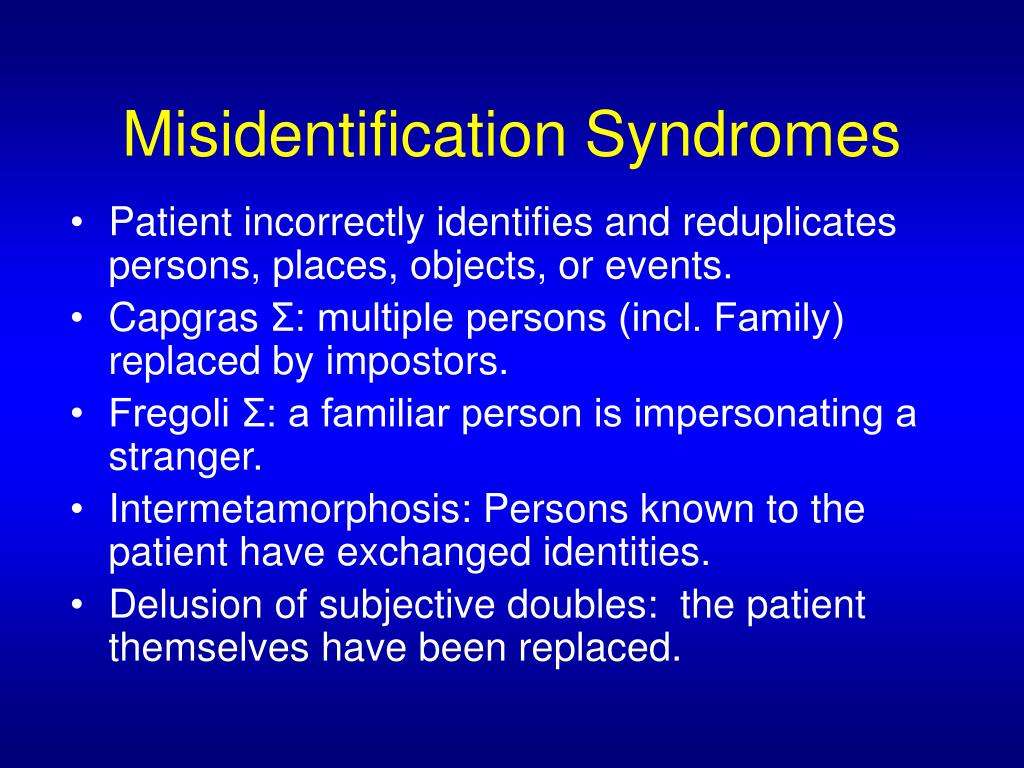 Misidentification Syndromes

• Patient incorrectly identifies and reduplicates persons, places, objects, or events.
• Capgras Σ: multiple persons (incl. Family) replaced by impostors.
• Fregoli Σ: a familiar person is impersonating a stranger.
• Intermetamorphosis: Persons known to the patient have exchanged identities.
• Delusion of subjective doubles: the patient themselves have been replaced.